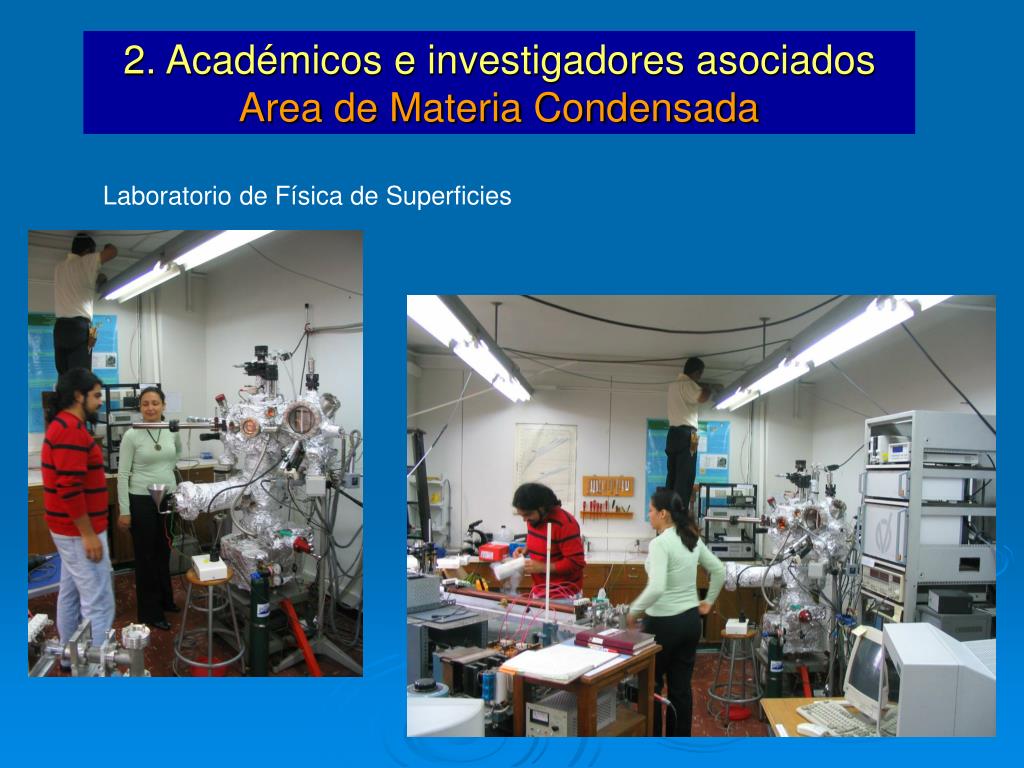 2. Académicos e investigadores asociados
Area de Materia Condensada

Laboratorio de Física de Superficies